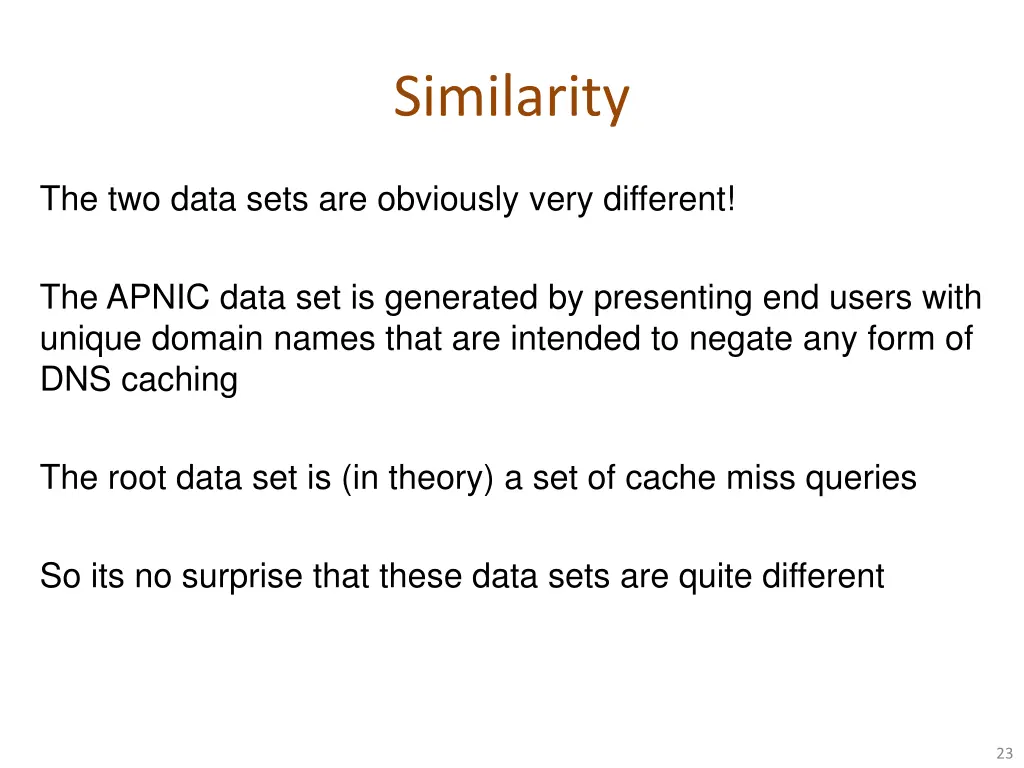 Similarity

The two data sets are obviously very different!

The APNIC data set is generated by presenting end users with unique domain names that are intended to negate any form of DNS caching

The root data set is (in theory) a set of cache miss queries

So its no surprise that these data sets are quite different

23